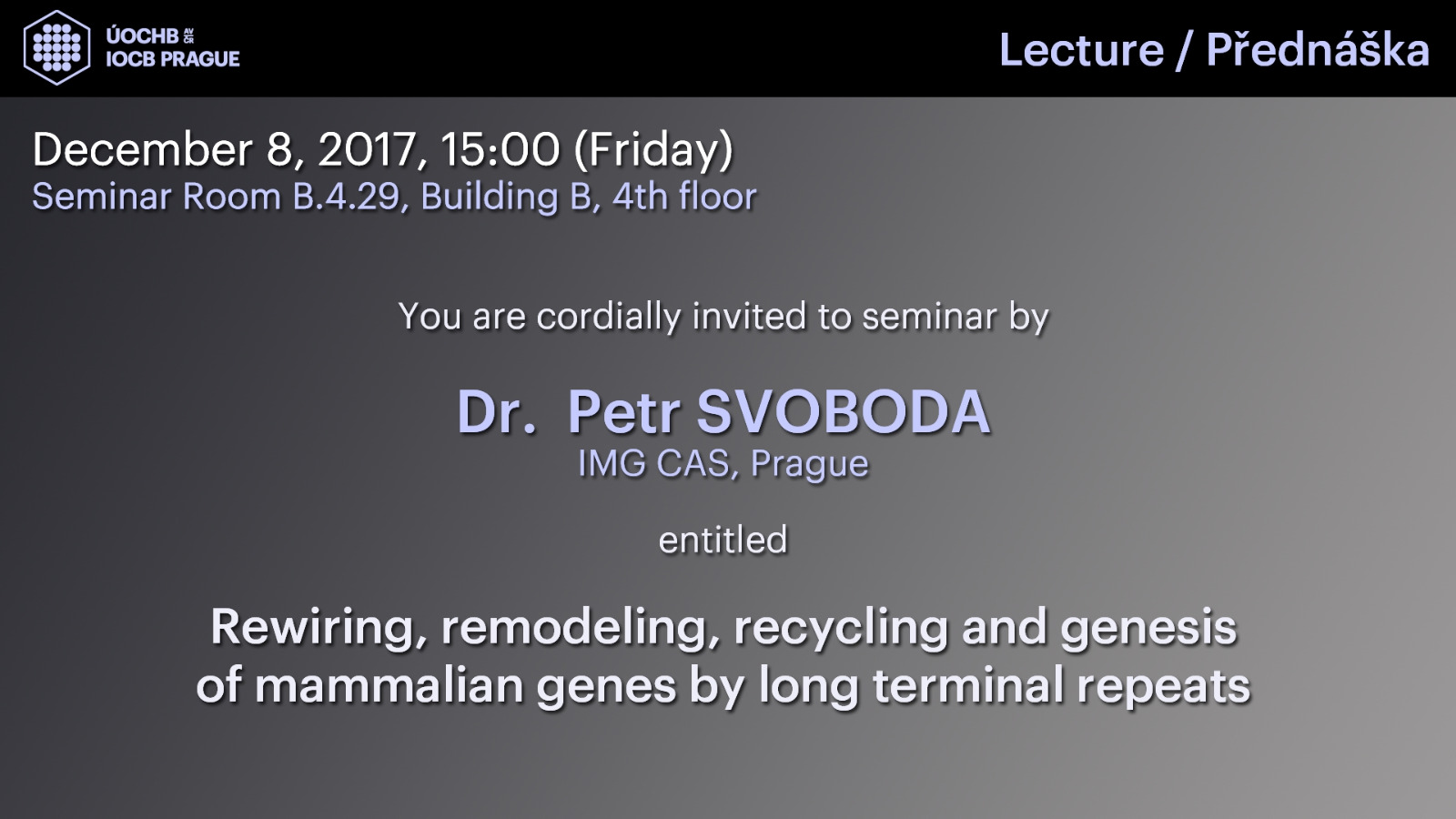 ÚOCHB AV ČR
IOCB PRAGUE

Lecture / Přednáška

December 8, 2017, 15:00 (Friday)
Seminar Room B.4.29, Building B, 4th floor

You are cordially invited to seminar by

Dr. Petr SVOBODA
IMG CAS, Prague

entitled

Rewiring, remodeling, recycling and genesis of mammalian genes by long terminal repeats